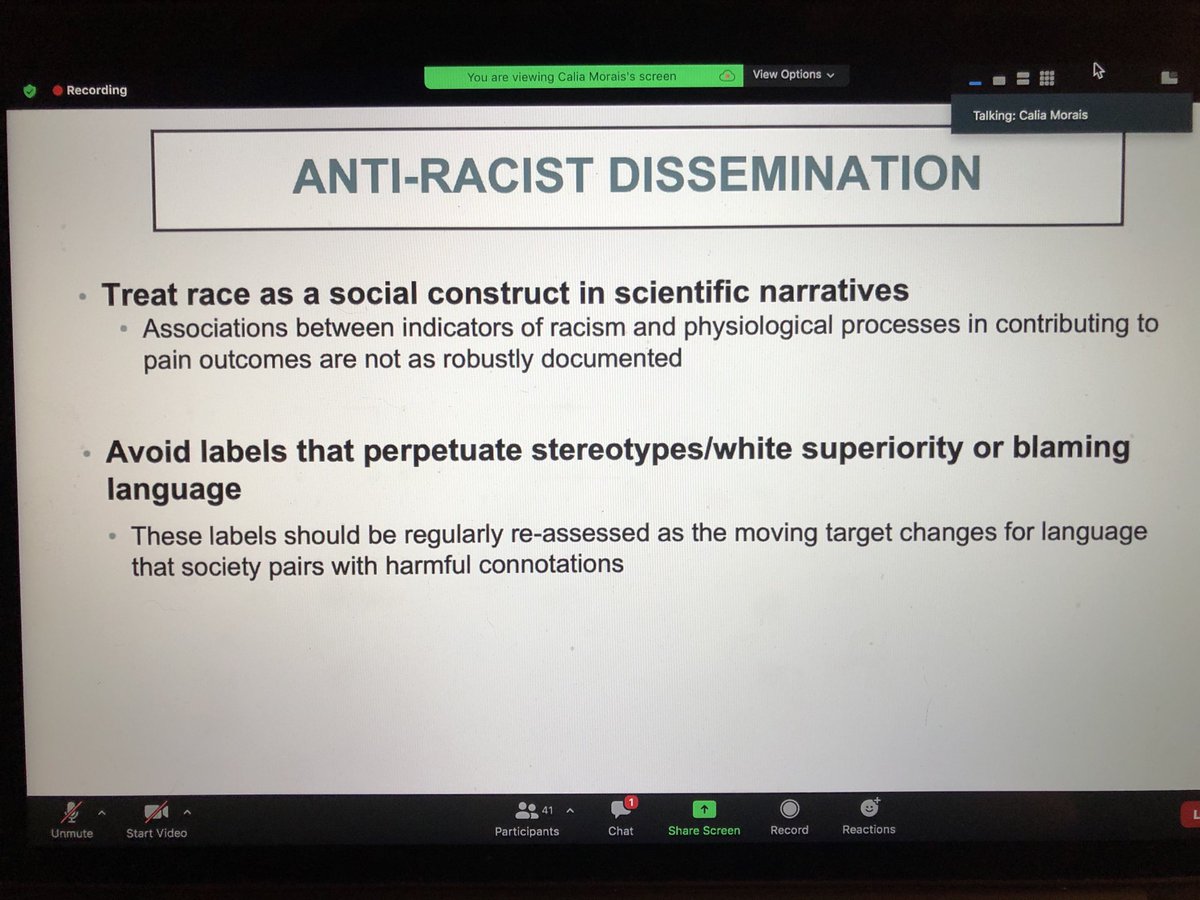 Recording

You are viewing Calia Morais's screen

View Options

Talking: Calia Morais

ANTI-RACIST DISSEMINATION

• Treat race as a social construct in scientific narratives
  • Associations between indicators of racism and physiological processes in contributing to pain outcomes are not as robustly documented

• Avoid labels that perpetuate stereotypes/white superiority or blaming language
  • These labels should be regularly re-assessed as the moving target changes for language that society pairs with harmful connotations

Unmute

Start Video

41

Participants

1

Chat

Share Screen

Record

Reactions

L